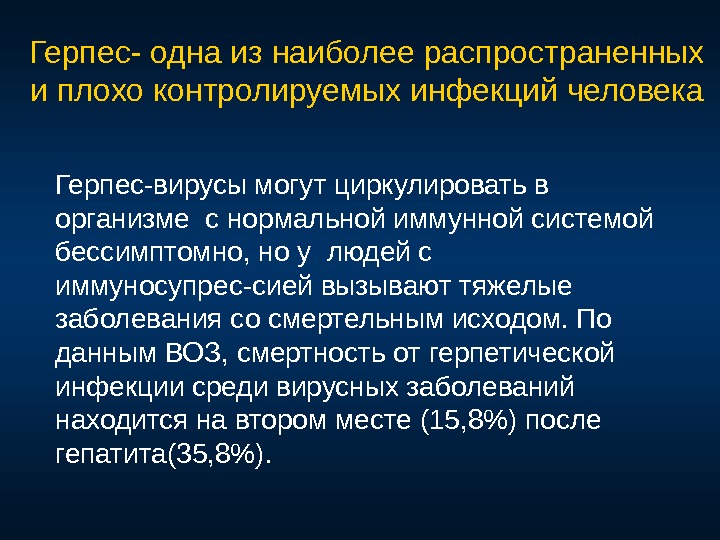 Герпес- одна из наиболее распространенных и плохо контролируемых инфекций человека

Герпес-вирусы могут циркулировать в организме  с нормальной иммунной системой бессимптомно, но у  людей с иммуносупрес-сией вызывают тяжелые заболевания со смертельным исходом. По данным ВОЗ, смертность от герпетической инфекции среди вирусных заболеваний находится на втором месте (15,8%) после гепатита(35,8%).